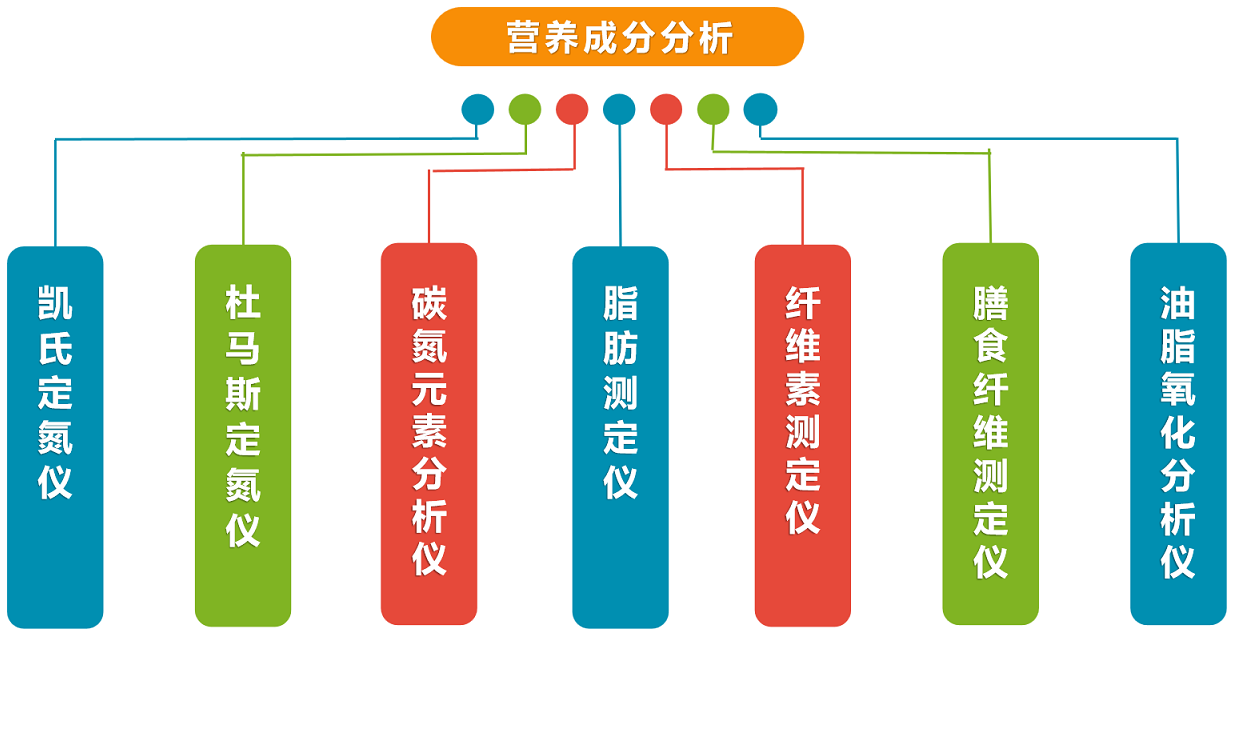 营养成分分析

凯氏定氮仪

杜马斯定氮仪

碳氮元素分析仪

脂肪测定仪

纤维素测定仪

膳食纤维测定仪

油脂氧化分析仪